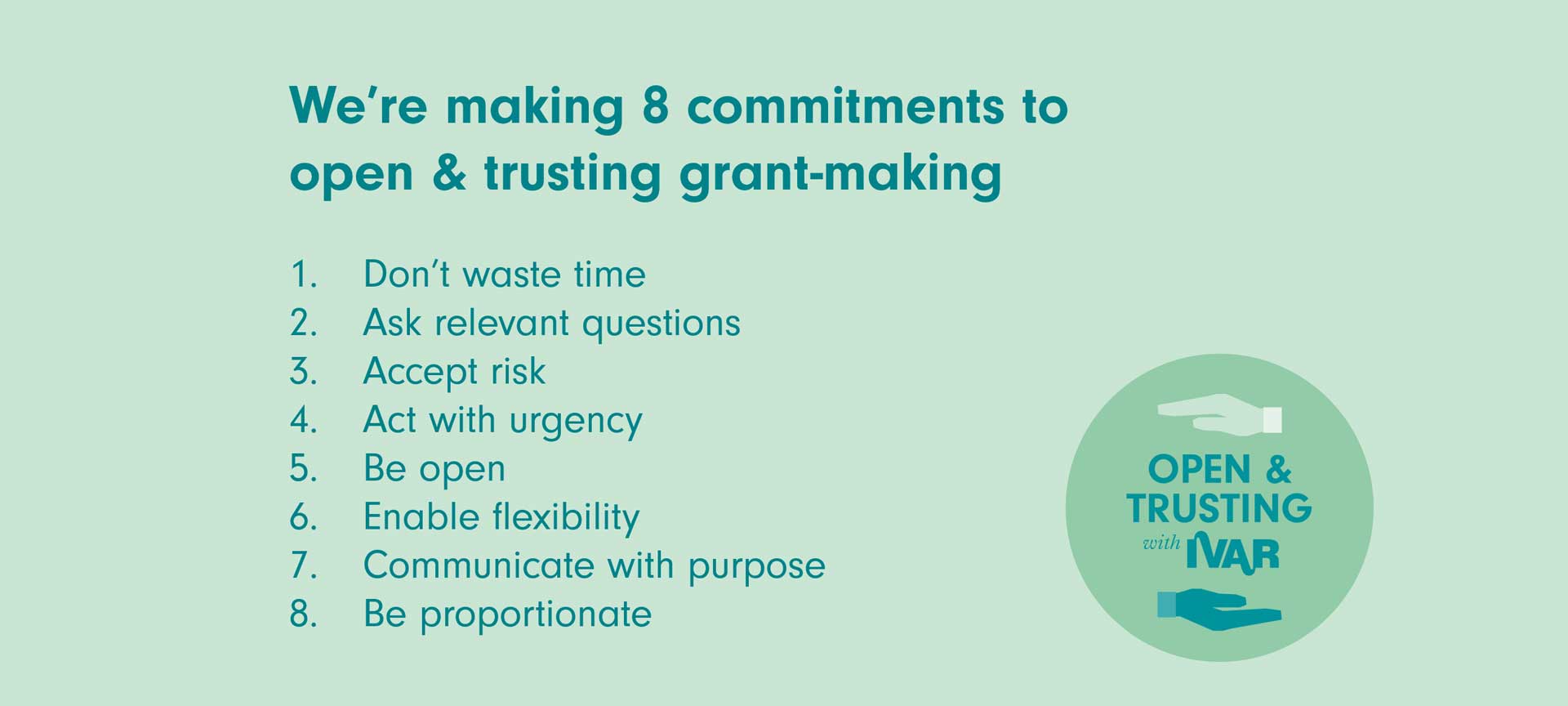 We're making 8 commitments to open & trusting grant-making

1. Don't waste time
2. Ask relevant questions
3. Accept risk
4. Act with urgency
5. Be open
6. Enable flexibility
7. Communicate with purpose
8. Be proportionate

OPEN & TRUSTING with IVAR